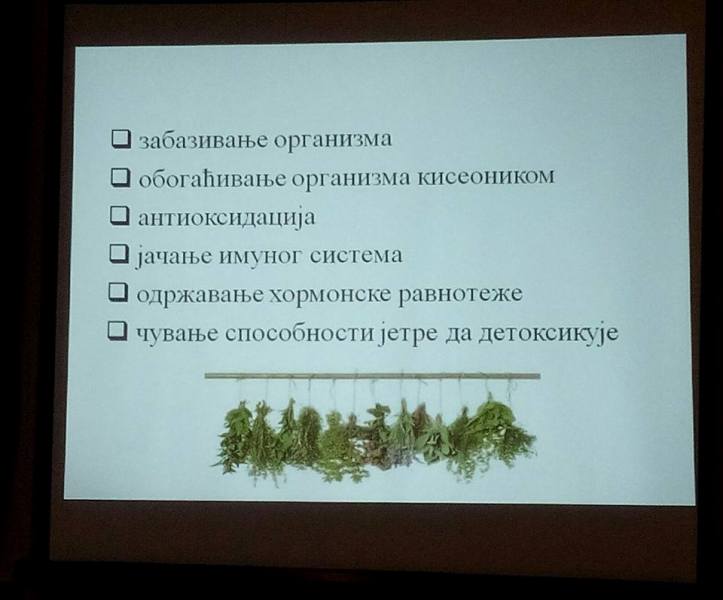 ❑ забазивање организма
❑ обогаћивање организма кисеоником
❑ антиоксидација
❑ јачање имуног система
❑ одржавање хормонске равнотеже
❑ чување способности јетре да детоксикује